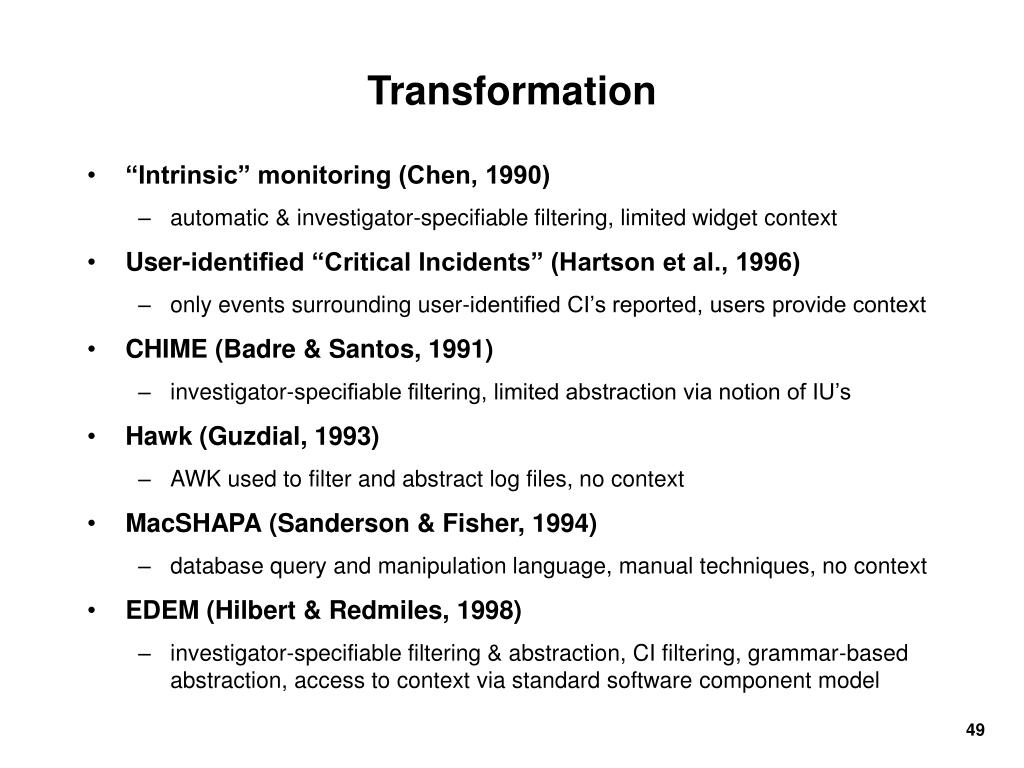 Transformation

• “Intrinsic” monitoring (Chen, 1990)
– automatic & investigator-specifiable filtering, limited widget context
• User-identified “Critical Incidents” (Hartson et al., 1996)
– only events surrounding user-identified CI’s reported, users provide context
• CHIME (Badre & Santos, 1991)
– investigator-specifiable filtering, limited abstraction via notion of IU’s
• Hawk (Guzdial, 1993)
– AWK used to filter and abstract log files, no context
• MacSHAPA (Sanderson & Fisher, 1994)
– database query and manipulation language, manual techniques, no context
• EDEM (Hilbert & Redmiles, 1998)
– investigator-specifiable filtering & abstraction, CI filtering, grammar-based abstraction, access to context via standard software component model

49